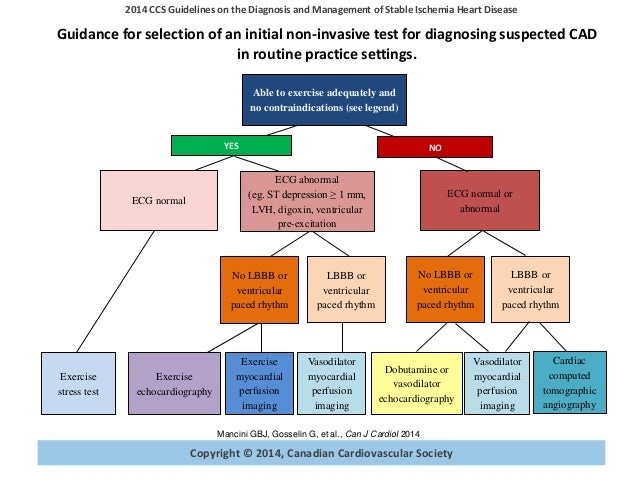 2014 CCS Guidelines on the Diagnosis and Management of Stable Ischemia Heart Disease

Guidance for selection of an initial non-invasive test for diagnosing suspected CAD in routine practice settings.

Able to exercise adequately and no contraindications (see legend)

YES

NO

ECG normal

ECG abnormal (eg. ST depression ≥ 1 mm, LVH, digoxin, ventricular pre-excitation

ECG normal or abnormal

No LBBB or ventricular paced rhythm

LBBB or ventricular paced rhythm

No LBBB or ventricular paced rhythm

LBBB or ventricular paced rhythm

Exercise stress test

Exercise echocardiography

Exercise myocardial perfusion imaging

Vasodilator myocardial perfusion imaging

Dobutamine or vasodilator echocardiography

Vasodilator myocardial perfusion imaging

Cardiac computed tomographic angiography

Mancini GBJ, Gosselin G, et al., Can J Cardiol 2014

Copyright © 2014, Canadian Cardiovascular Society